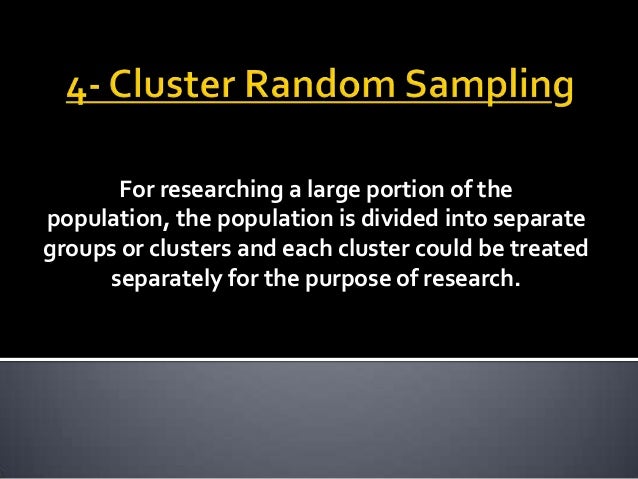 4- Cluster Random Sampling

For researching a large portion of the population, the population is divided into separate groups or clusters and each cluster could be treated separately for the purpose of research.